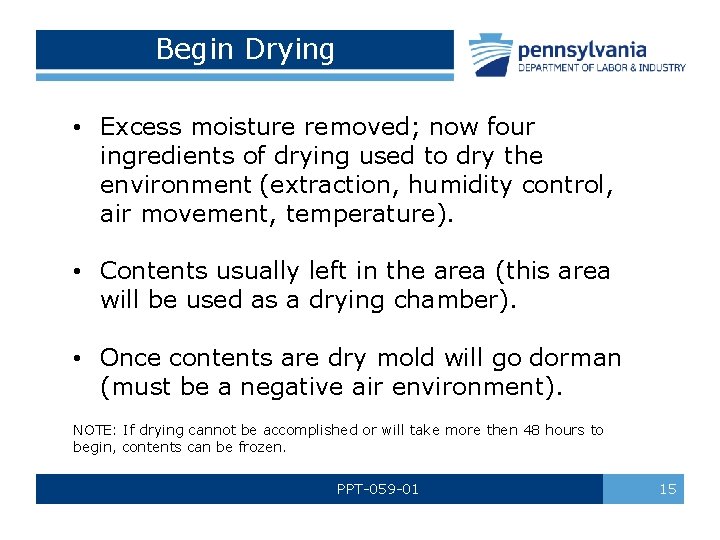 Begin Drying

pennsylvania
DEPARTMENT OF LABOR & INDUSTRY

• Excess moisture removed; now four ingredients of drying used to dry the environment (extraction, humidity control, air movement, temperature).

• Contents usually left in the area (this area will be used as a drying chamber).

• Once contents are dry mold will go dorman (must be a negative air environment).

NOTE: If drying cannot be accomplished or will take more then 48 hours to begin, contents can be frozen.

PPT-059-01

15